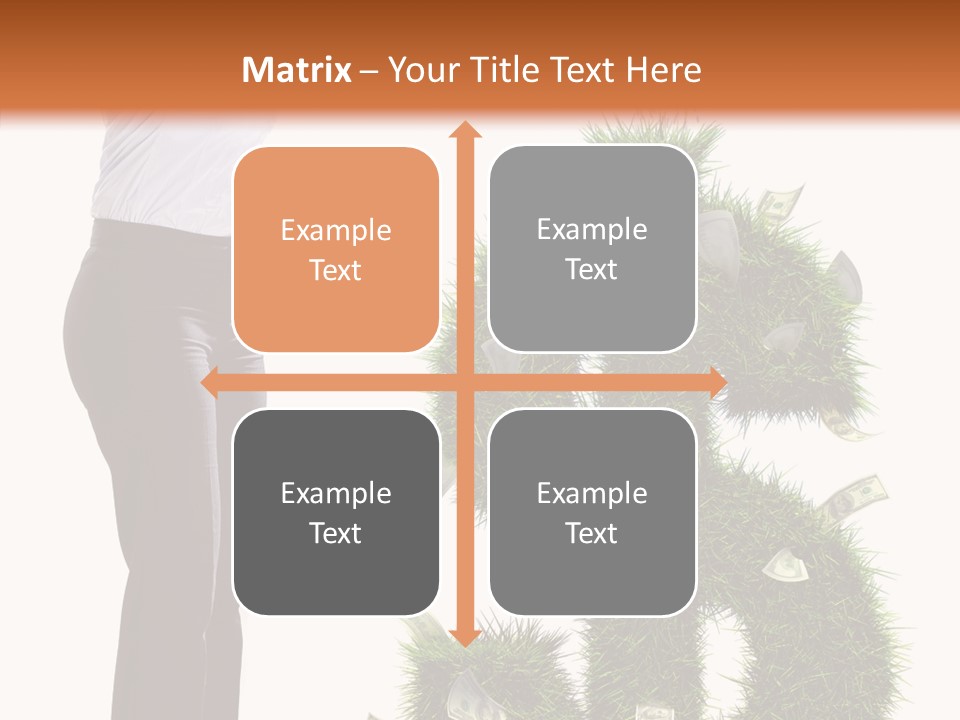 Matrix – Your Title Text Here

Example Text

Example Text

Example Text

Example Text